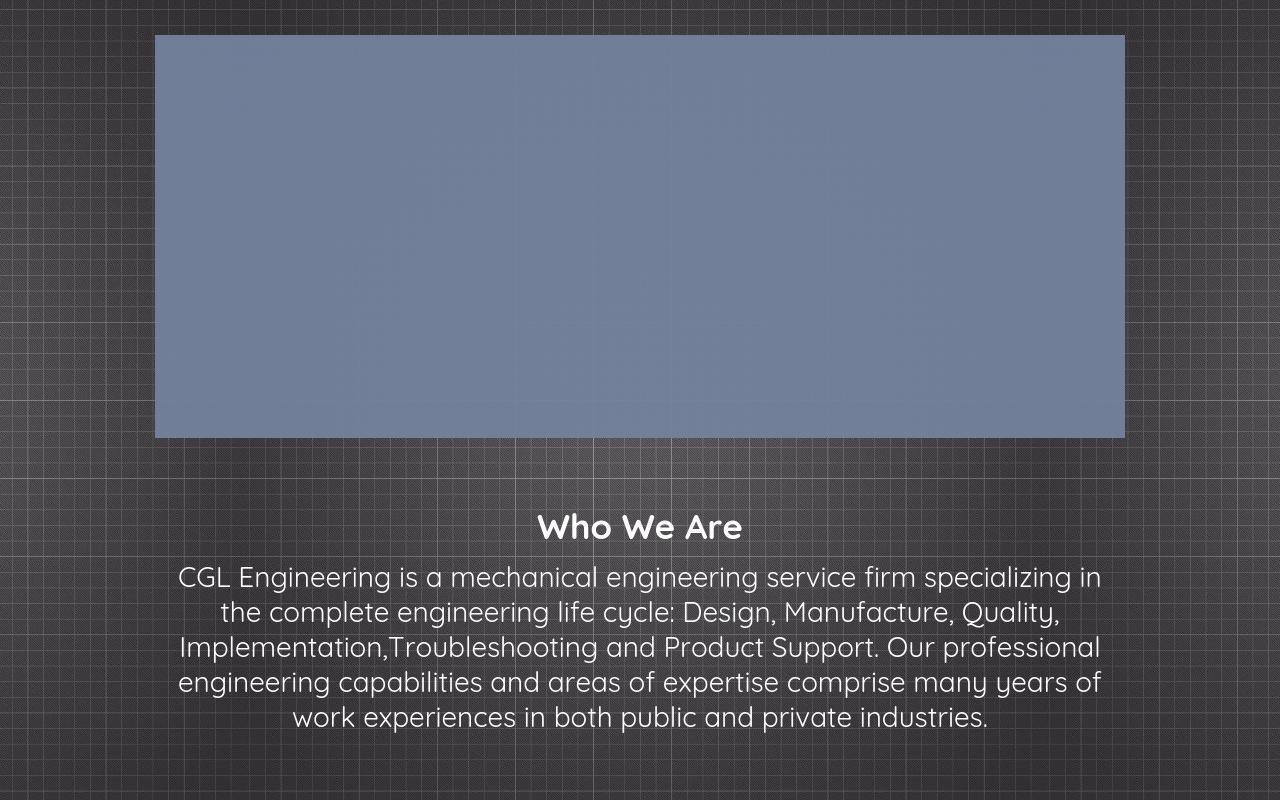 Who We Are

CGL Engineering is a mechanical engineering service firm specializing in the complete engineering life cycle: Design, Manufacture, Quality, Implementation,Troubleshooting and Product Support. Our professional engineering capabilities and areas of expertise comprise many years of work experiences in both public and private industries.